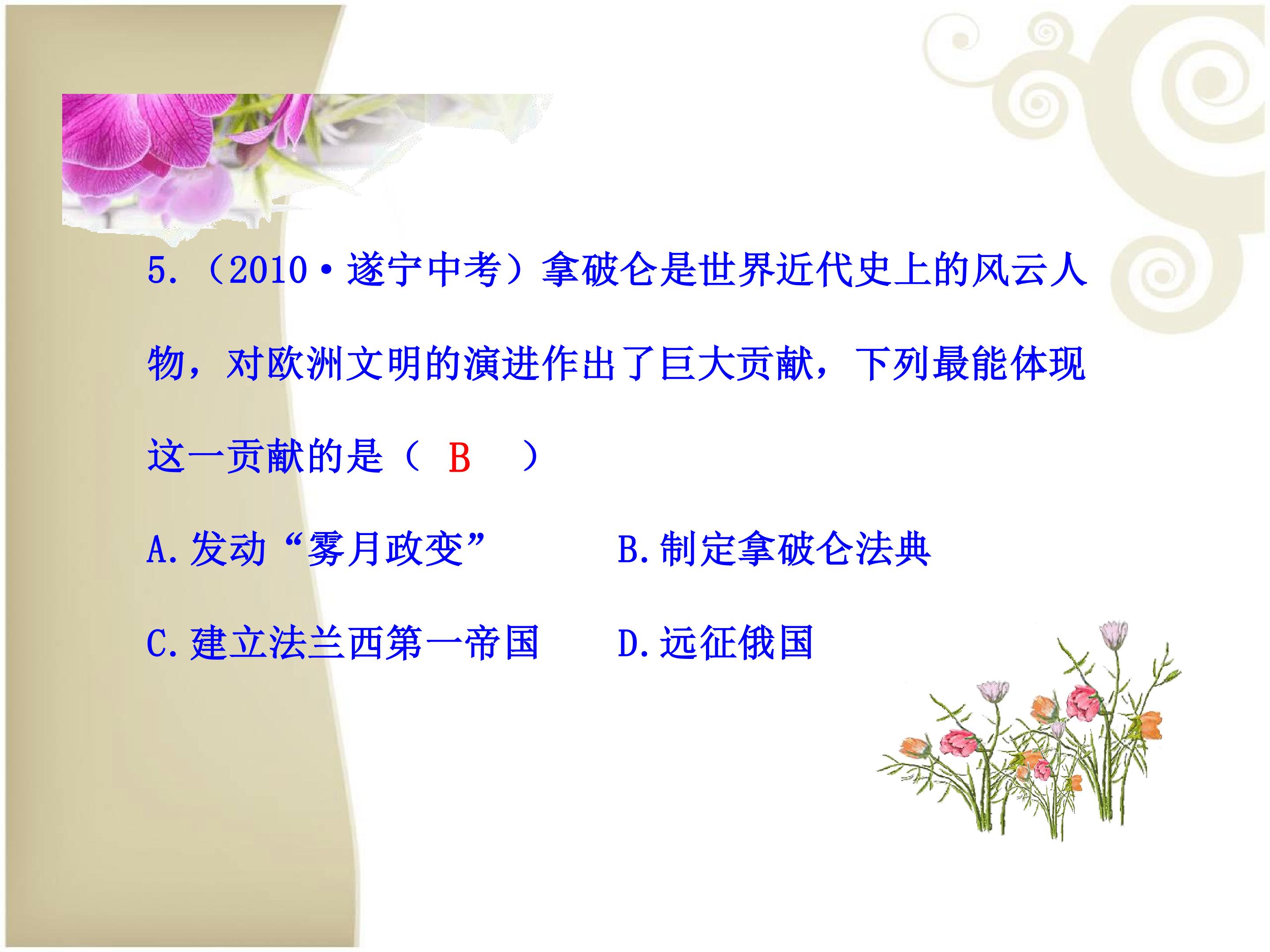 5.（2010·遂宁中考）拿破仑是世界近代史上的风云人物，对欧洲文明的演进作出了巨大贡献，下列最能体现这一贡献的是（ B ）

A.发动“雾月政变”　　B.制定拿破仑法典

C.建立法兰西第一帝国　　D.远征俄国